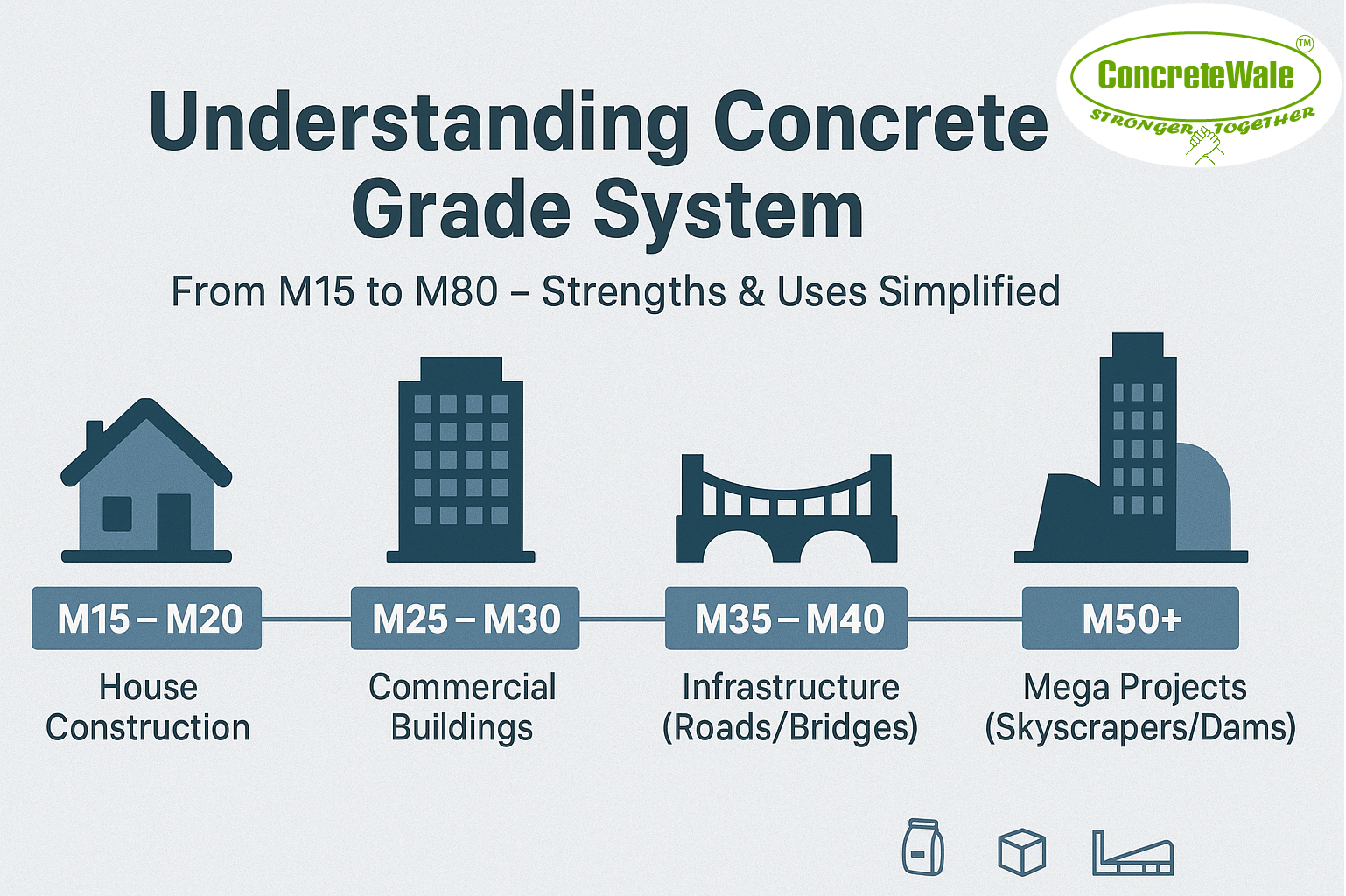 ConcreteWale™
STRONGER TOGETHER

Understanding Concrete Grade System

From M15 to M80 – Strengths & Uses Simplified

M15 – M20
House Construction

M25 – M30
Commercial Buildings

M35 – M40
Infrastructure (Roads/Bridges)

M50+
Mega Projects (Skyscrapers/Dams)